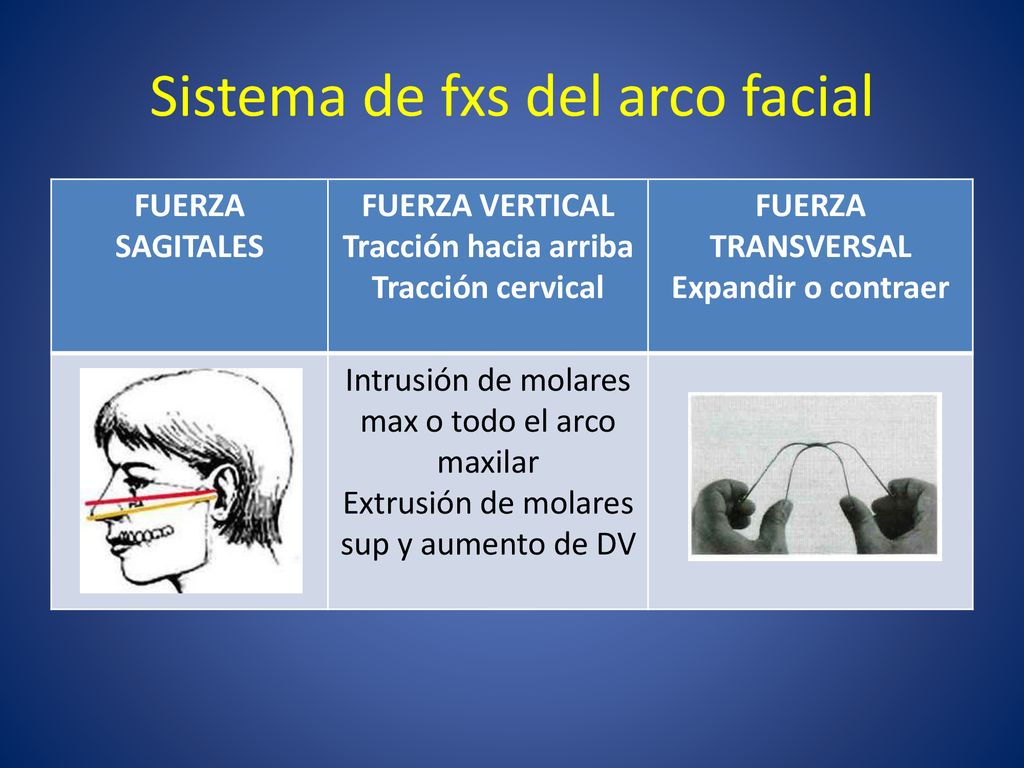 Sistema de fxs del arco facial

| FUERZA SAGITALES | FUERZA VERTICAL Tracción hacia arriba Tracción cervical | FUERZA TRANSVERSAL Expandir o contraer |
|---|---|---|
| | Intrusión de molares max o todo el arco maxilar Extrusión de molares sup y aumento de DV | |